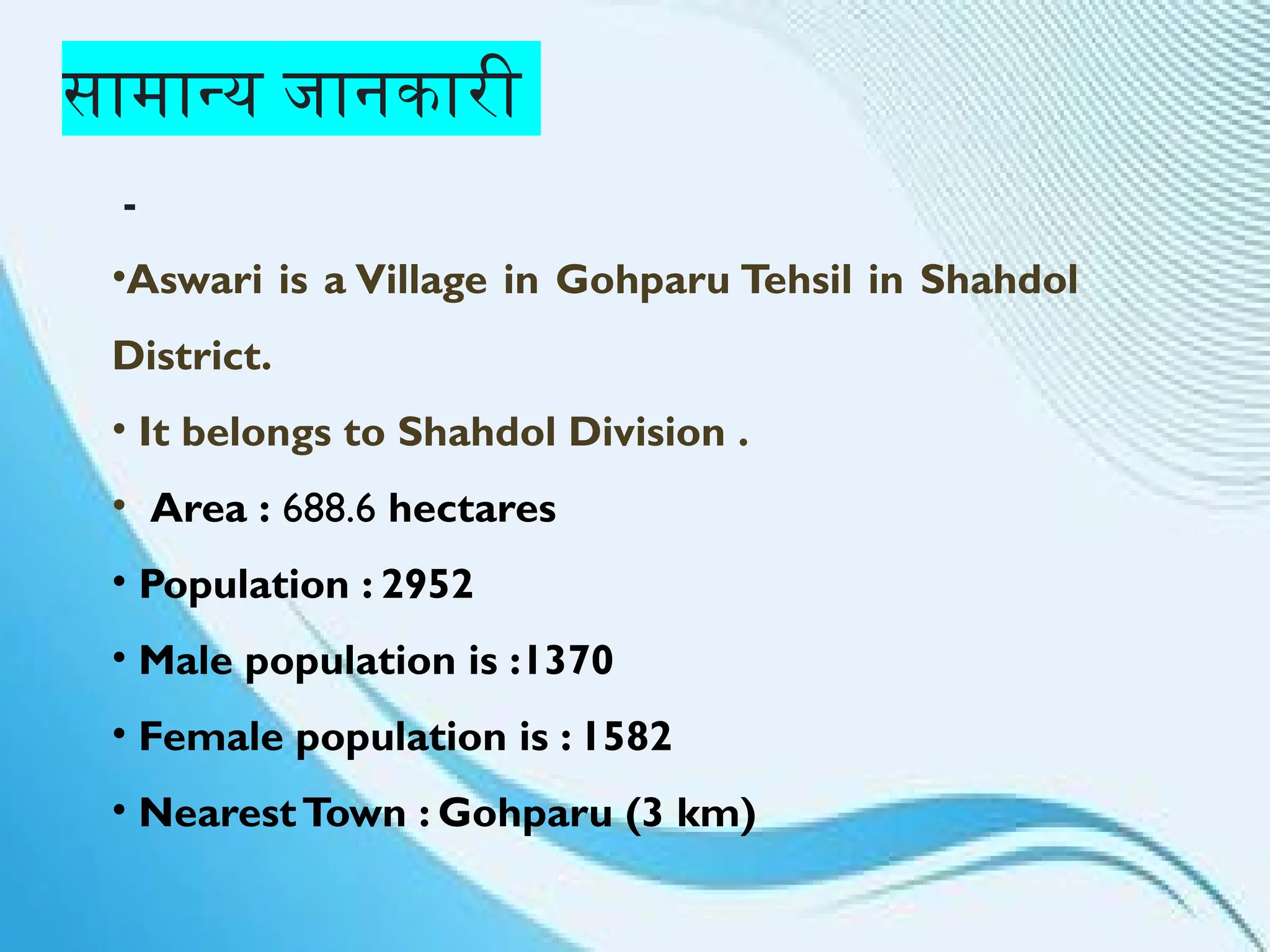 सामान्य जानकारी

-

•Aswari is a Village in Gohparu Tehsil in Shahdol District.

• It belongs to Shahdol Division .

• Area : 688.6 hectares

• Population : 2952

• Male population is :1370

• Female population is : 1582

• Nearest Town : Gohparu (3 km)